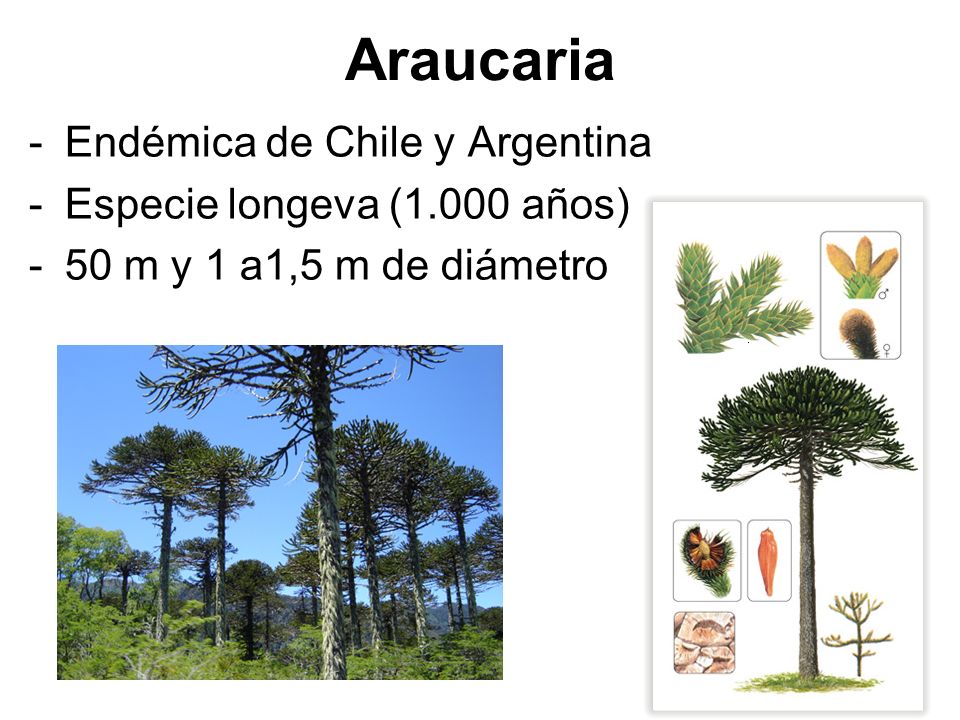 Araucaria

- Endémica de Chile y Argentina
- Especie longeva (1.000 años)
- 50 m y 1 a1,5 m de diámetro

♂
♀